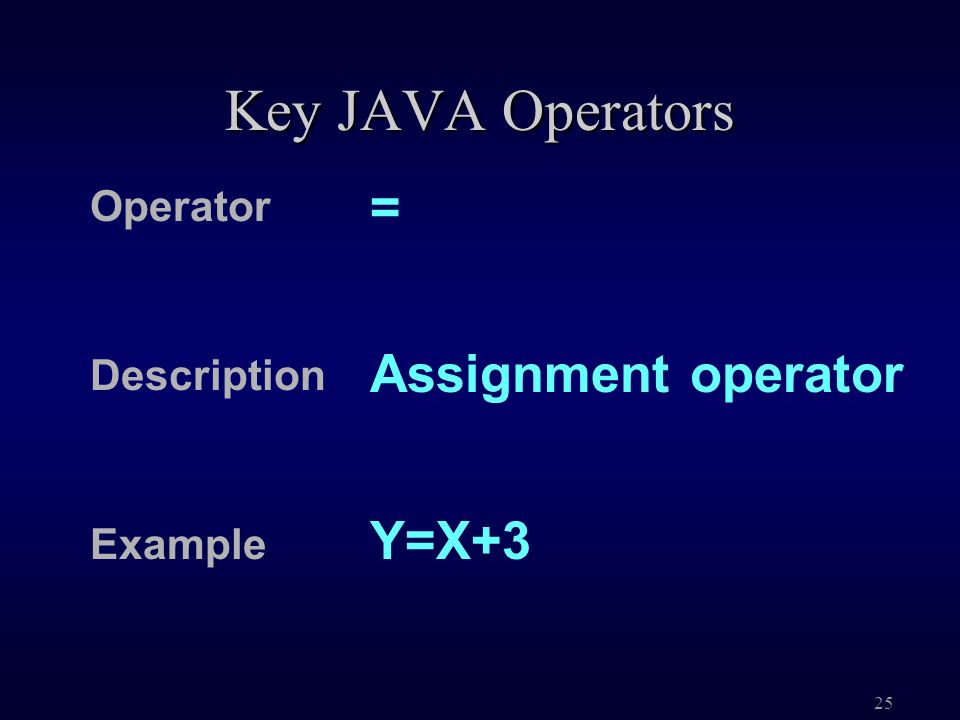 Key JAVA Operators

Operator =

Description Assignment operator

Example Y=X+3

25